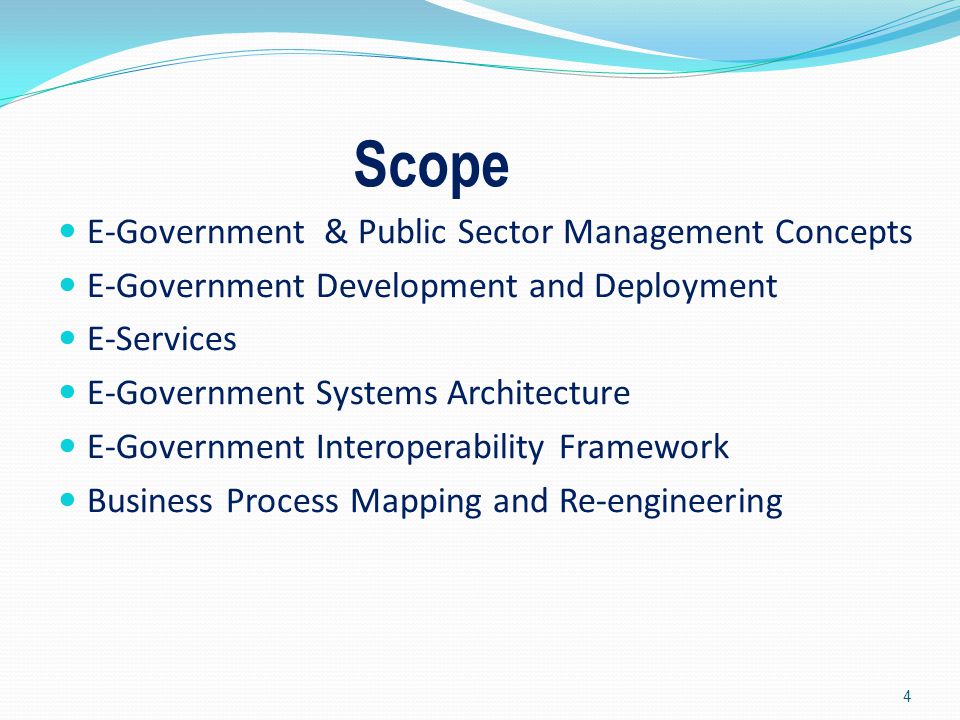 Scope

- E-Government & Public Sector Management Concepts
- E-Government Development and Deployment
- E-Services
- E-Government Systems Architecture
- E-Government Interoperability Framework
- Business Process Mapping and Re-engineering

4